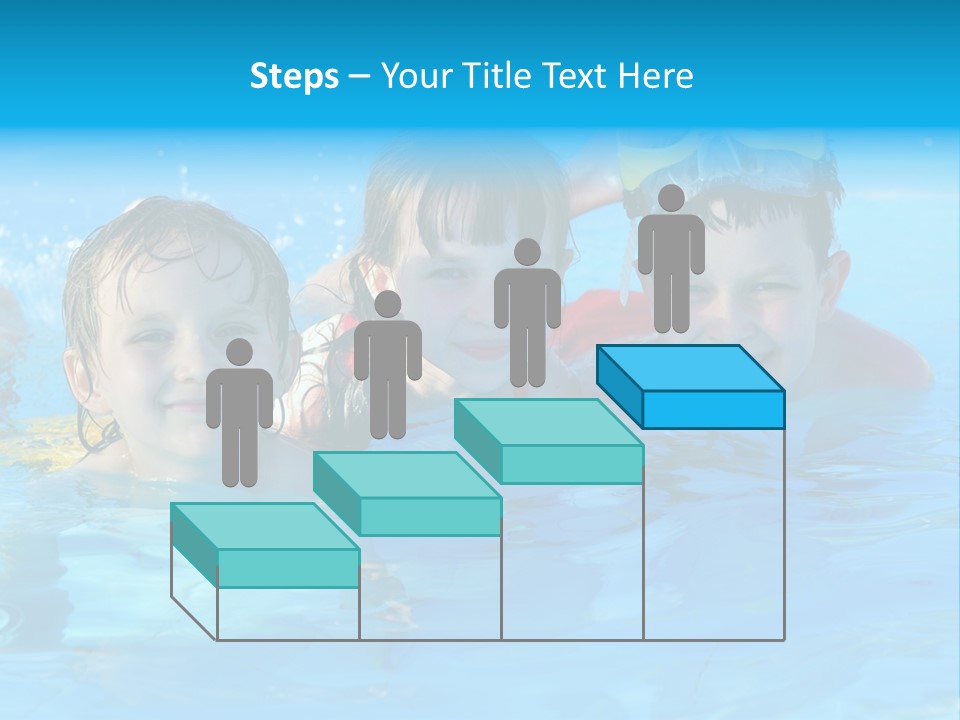 Steps – Your Title Text Here